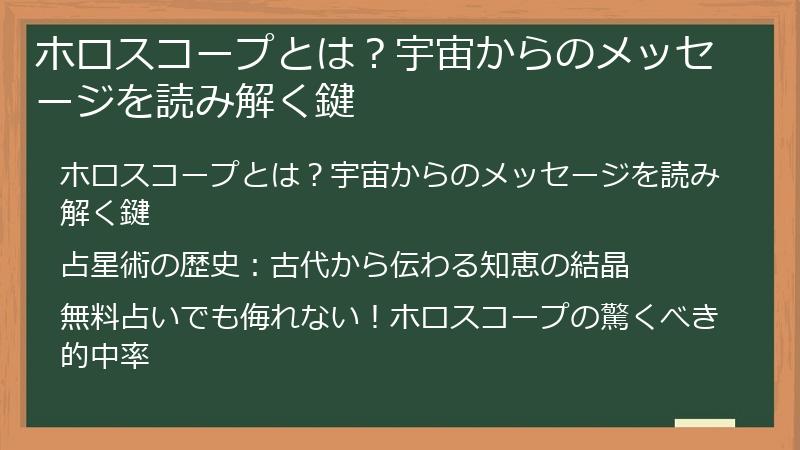 ホロスコープとは？宇宙からのメッセージを読み解く鍵

ホロスコープとは？宇宙からのメッセージを読み解く鍵

占星術の歴史：古代から伝わる知恵の結晶

無料占いでも侮れない！ホロスコープの驚くべき的中率